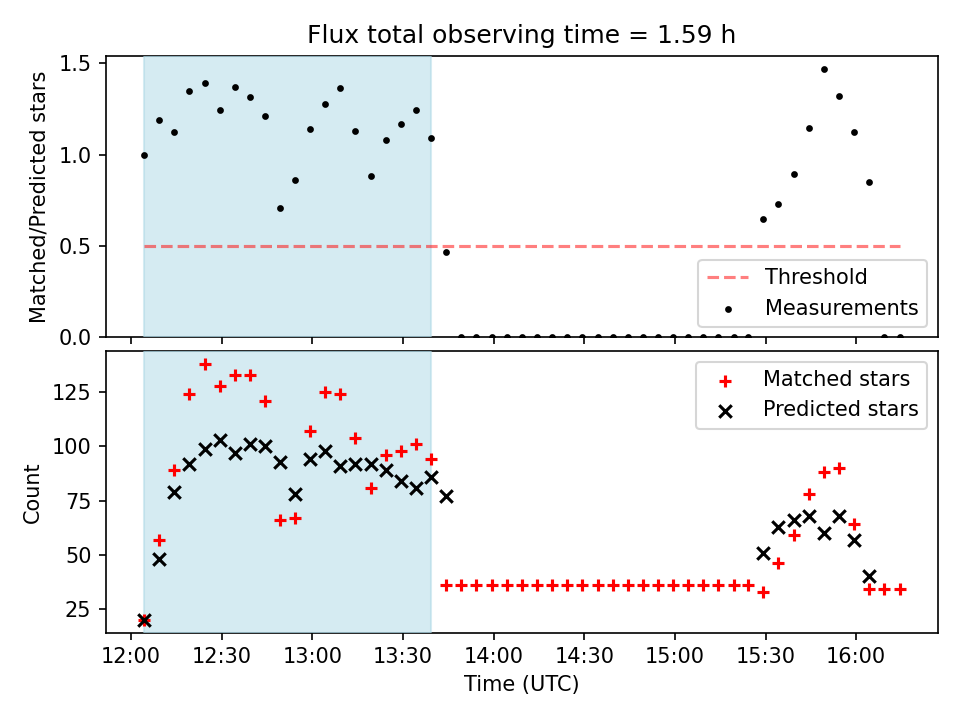 Flux total observing time = 1.59 h

Matched/Predicted stars

1.5
1.0
0.5
0.0

Threshold
Measurements

Count

125
100
75
50
25

Matched stars
Predicted stars

12:00 12:30 13:00 13:30 14:00 14:30 15:00 15:30 16:00

Time (UTC)